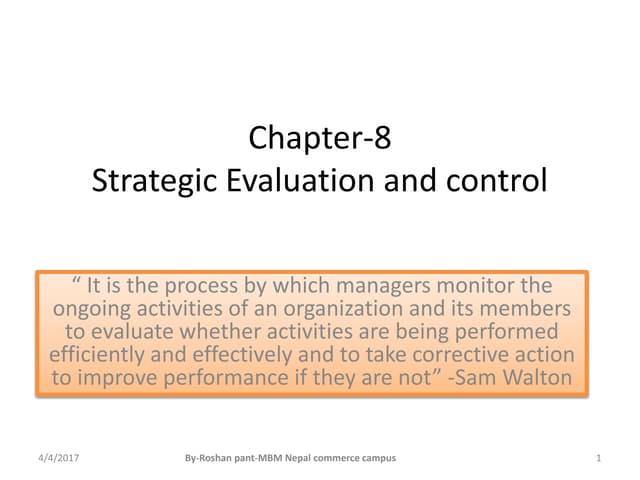 Chapter-8
Strategic Evaluation and control

“ It is the process by which managers monitor the ongoing activities of an organization and its members to evaluate whether activities are being performed efficiently and effectively and to take corrective action to improve performance if they are not” -Sam Walton

4/4/2017

By-Roshan pant-MBM Nepal commerce campus

1